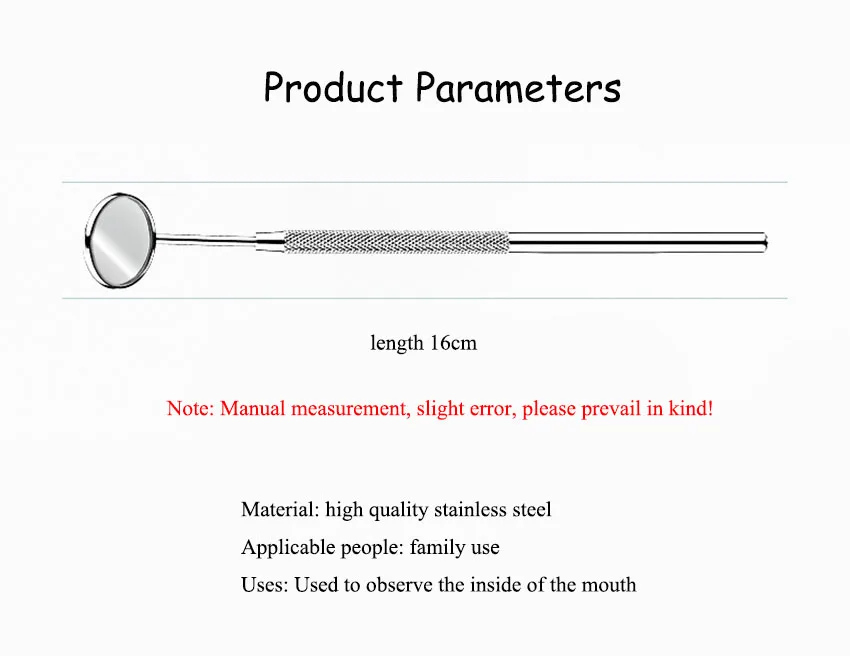 Product Parameters

length 16cm

Note: Manual measurement, slight error, please prevail in kind!

Material: high quality stainless steel

Applicable people: family use

Uses: Used to observe the inside of the mouth